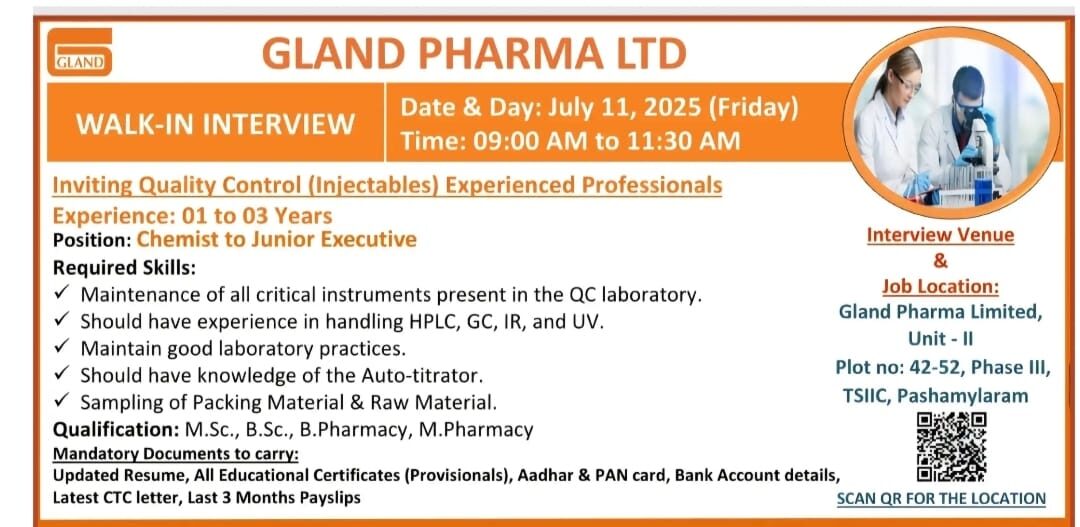 GLAND

GLAND PHARMA LTD

WALK-IN INTERVIEW

Date & Day: July 11, 2025 (Friday)
Time: 09:00 AM to 11:30 AM

Inviting Quality Control (Injectables) Experienced Professionals

Experience: 01 to 03 Years
Position: Chemist to Junior Executive
Required Skills:
✓ Maintenance of all critical instruments present in the QC laboratory.
✓ Should have experience in handling HPLC, GC, IR, and UV.
✓ Maintain good laboratory practices.
✓ Should have knowledge of the Auto-titrator.
✓ Sampling of Packing Material & Raw Material.
Qualification: M.Sc., B.Sc., B.Pharmacy, M.Pharmacy
Mandatory Documents to carry:
Updated Resume, All Educational Certificates (Provisionals), Aadhar & PAN card, Bank Account details, Latest CTC letter, Last 3 Months Payslips

Interview Venue
&
Job Location:
Gland Pharma Limited, Unit - II
Plot no: 42-52, Phase III, TSIIC, Pashamylaram

SCAN QR FOR THE LOCATION